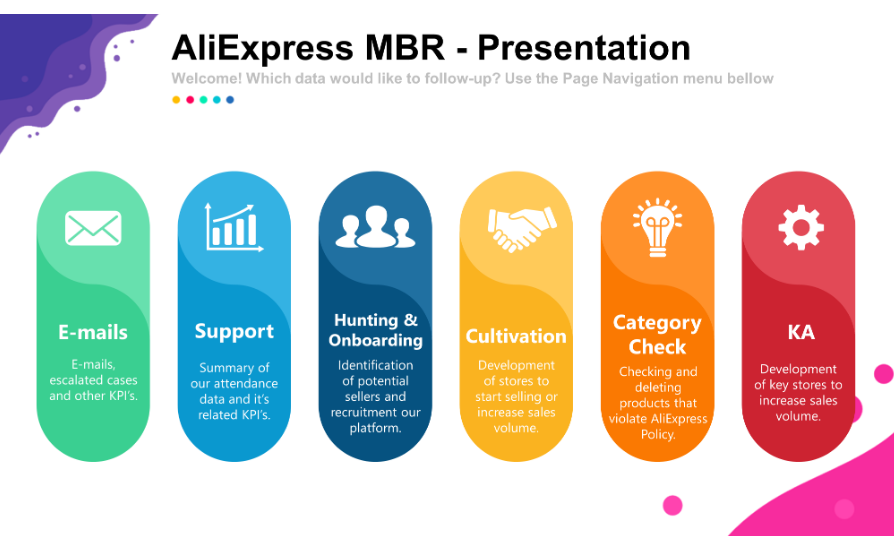 AliExpress MBR - Presentation

Welcome! Which data would like to follow-up? Use the Page Navigation menu bellow

E-mails

E-mails, escalated cases and other KPI's.

Support

Summary of our attendance data and it's related KPI's.

Hunting & Onboarding

Identification of potential sellers and recruitment our platform.

Cultivation

Development of stores to start selling or increase sales volume.

Category Check

Checking and deleting products that violate AliExpress Policy.

KA

Development of key stores to increase sales volume.